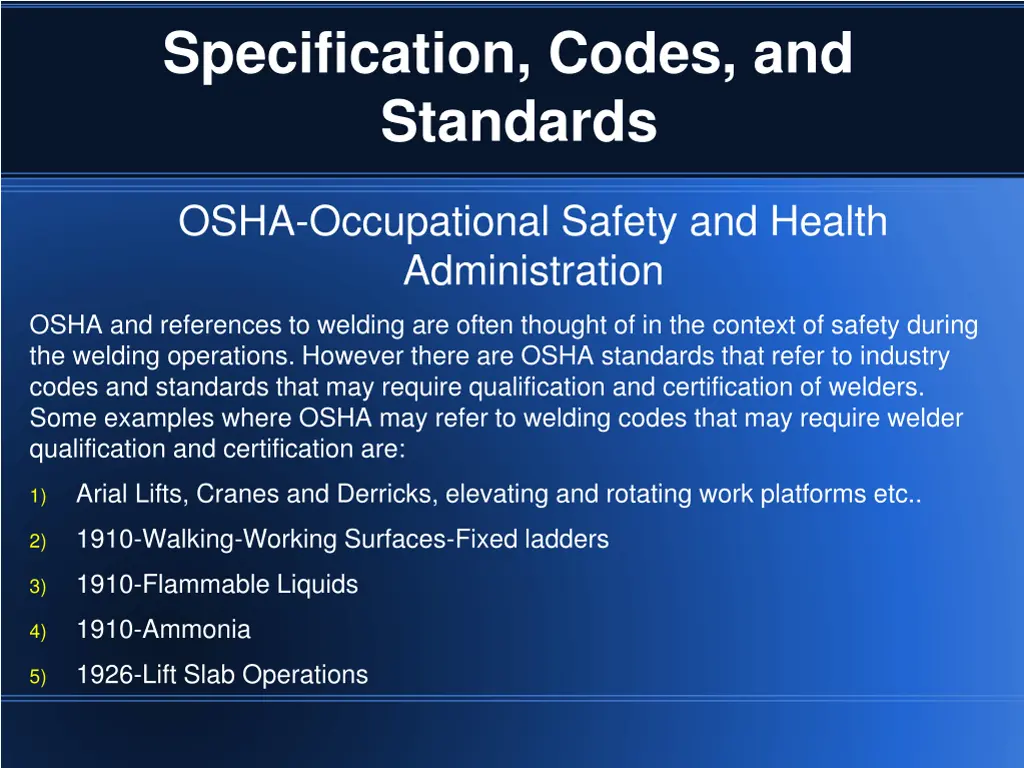 Specification, Codes, and Standards

OSHA-Occupational Safety and Health Administration

OSHA and references to welding are often thought of in the context of safety during the welding operations. However there are OSHA standards that refer to industry codes and standards that may require qualification and certification of welders. Some examples where OSHA may refer to welding codes that may require welder qualification and certification are:

1) Arial Lifts, Cranes and Derricks, elevating and rotating work platforms etc..

2) 1910-Walking-Working Surfaces-Fixed ladders

3) 1910-Flammable Liquids

4) 1910-Ammonia

5) 1926-Lift Slab Operations